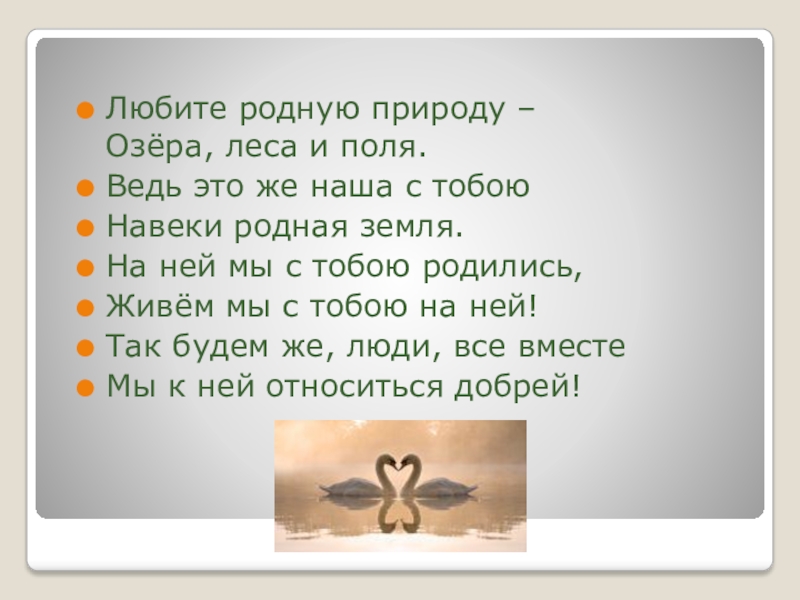 Любите родную природу –
Озёра, леса и поля.

Ведь это же наша с тобою

Навеки родная земля.

На ней мы с тобою родились,

Живём мы с тобою на ней!

Так будем же, люди, все вместе

Мы к ней относиться добрей!